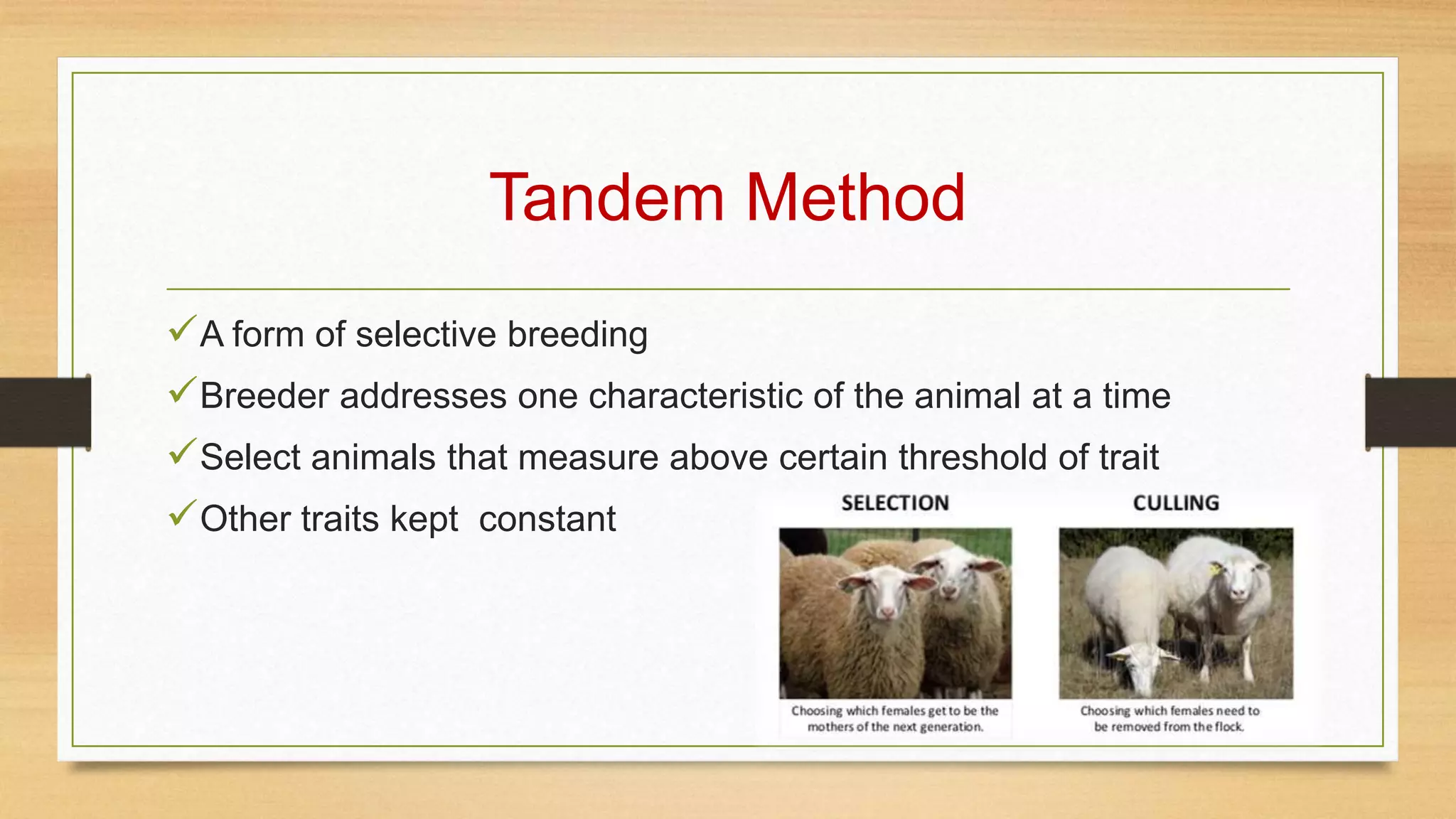 Tandem Method

✓A form of selective breeding

✓Breeder addresses one characteristic of the animal at a time

✓Select animals that measure above certain threshold of trait

✓Other traits kept constant

SELECTION

Choosing which females get to be the mothers of the next generation.

CULLING

Choosing which females need to be removed from the flock.